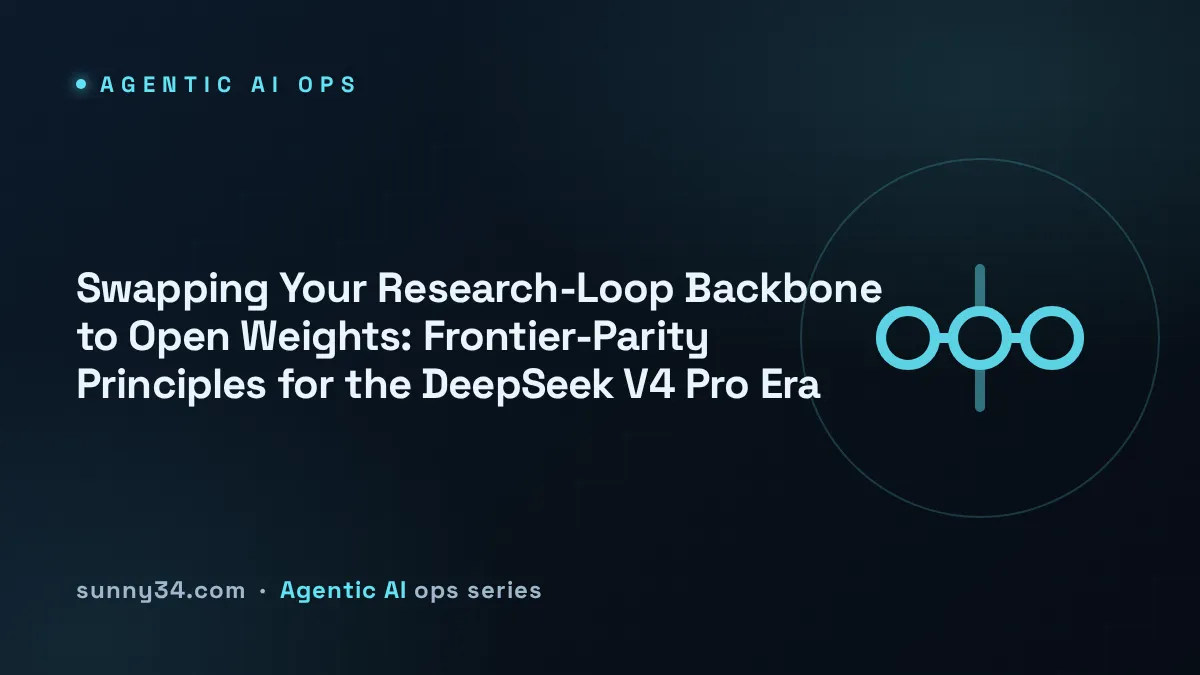 AGENTIC AI OPS

Swapping Your Research-Loop Backbone to Open Weights: Frontier-Parity Principles for the DeepSeek V4 Pro Era

sunny34.com · Agentic AI ops series